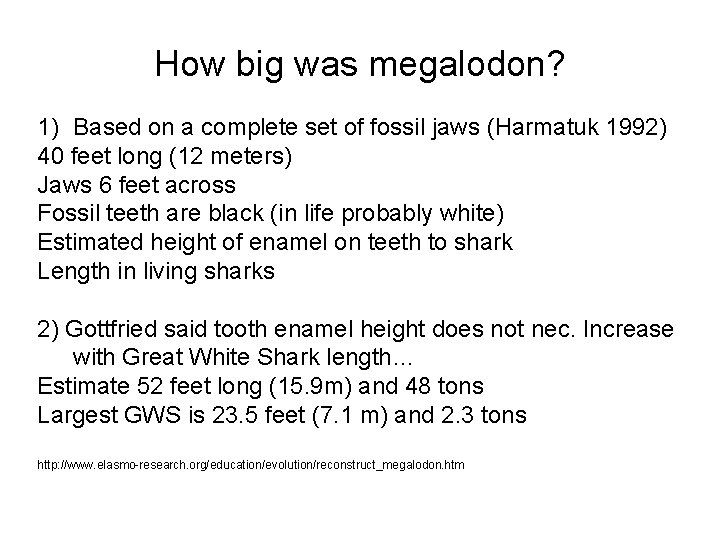 How big was megalodon?

1) Based on a complete set of fossil jaws (Harmatuk 1992)
40 feet long (12 meters)
Jaws 6 feet across
Fossil teeth are black (in life probably white)
Estimated height of enamel on teeth to shark
Length in living sharks

2) Gottfried said tooth enamel height does not nec. Increase with Great White Shark length…
Estimate 52 feet long (15.9m) and 48 tons
Largest GWS is 23.5 feet (7.1 m) and 2.3 tons

http://www.elasmo-research.org/education/evolution/reconstruct_megalodon.htm